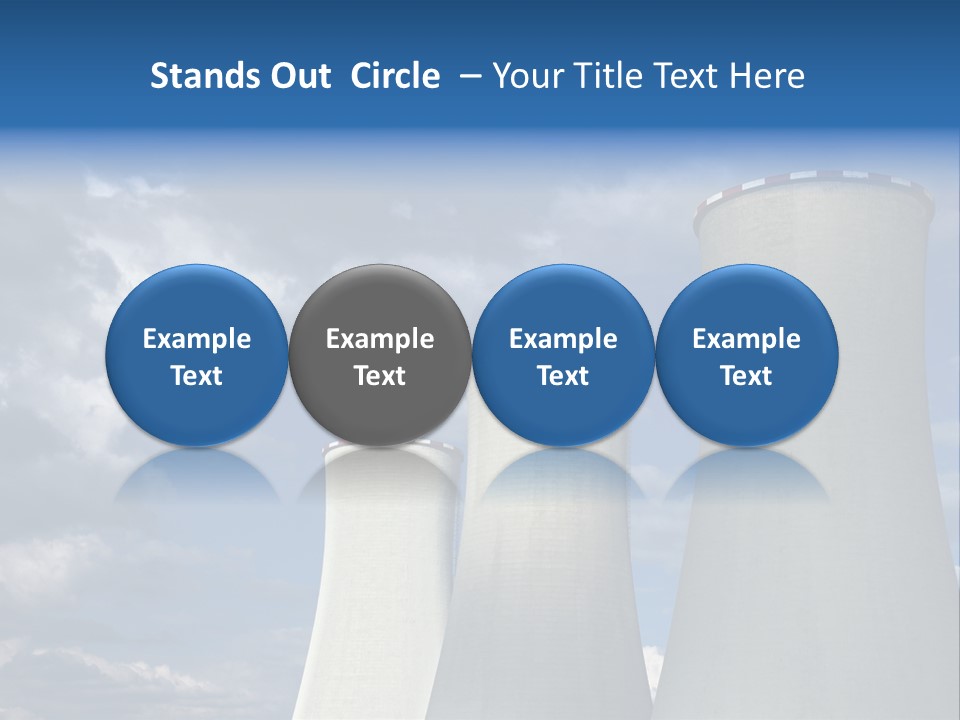 Stands Out Circle – Your Title Text Here

Example Text

Example Text

Example Text

Example Text